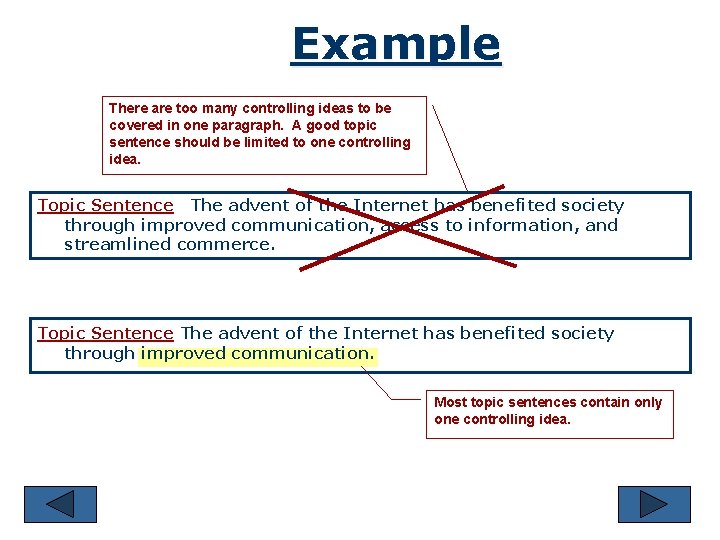 Example

There are too many controlling ideas to be covered in one paragraph. A good topic sentence should be limited to one controlling idea.

Topic Sentence The advent of the Internet has benefited society through improved communication, access to information, and streamlined commerce.

Topic Sentence The advent of the Internet has benefited society through improved communication.

Most topic sentences contain only one controlling idea.